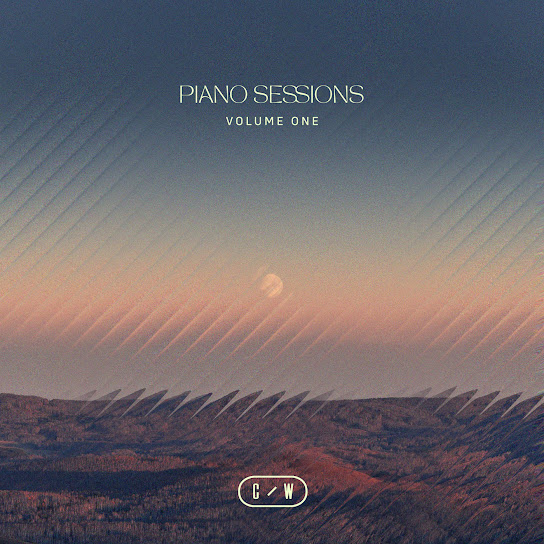 PIANO SESSIONS
VOLUME ONE

C / W